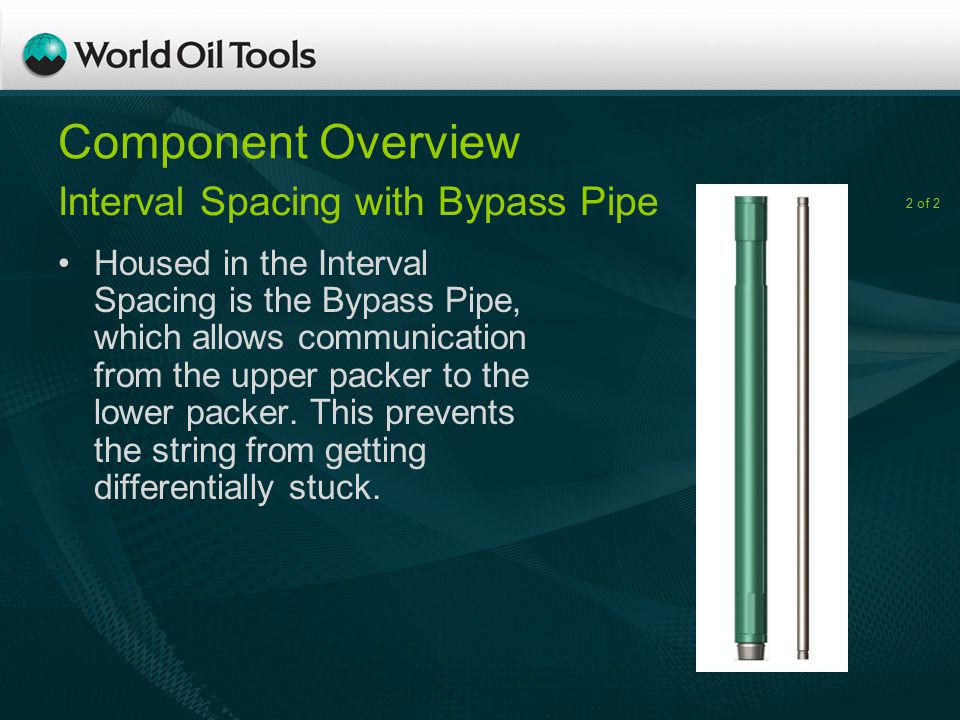 World Oil Tools

Component Overview

Interval Spacing with Bypass Pipe

2 of 2

• Housed in the Interval Spacing is the Bypass Pipe, which allows communication from the upper packer to the lower packer. This prevents the string from getting differentially stuck.